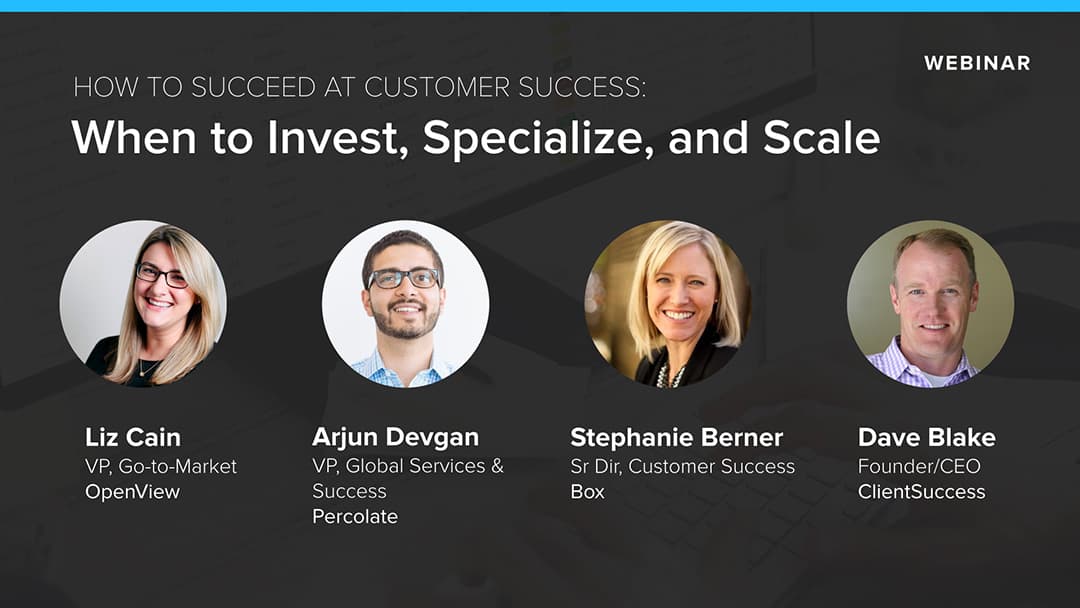 WEBINAR

HOW TO SUCCEED AT CUSTOMER SUCCESS:

When to Invest, Specialize, and Scale

Liz Cain
VP, Go-to-Market
OpenView

Arjun Devgan
VP, Global Services & Success
Percolate

Stephanie Berner
Sr Dir, Customer Success
Box

Dave Blake
Founder/CEO
ClientSuccess